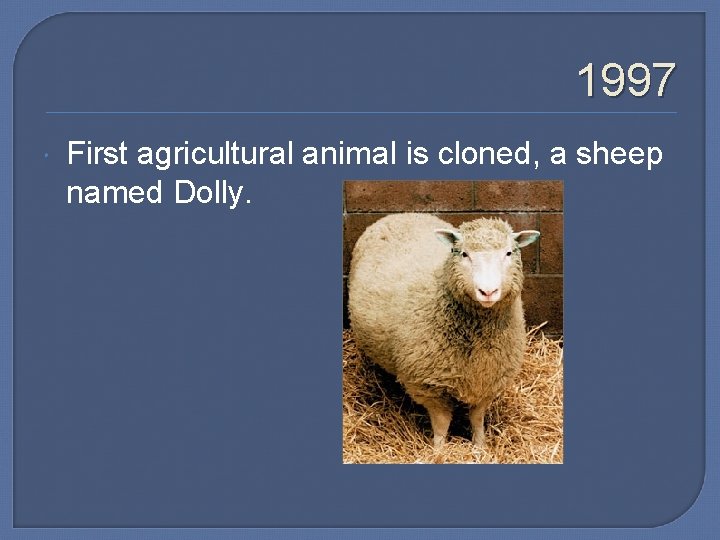 1997

First agricultural animal is cloned, a sheep named Dolly.